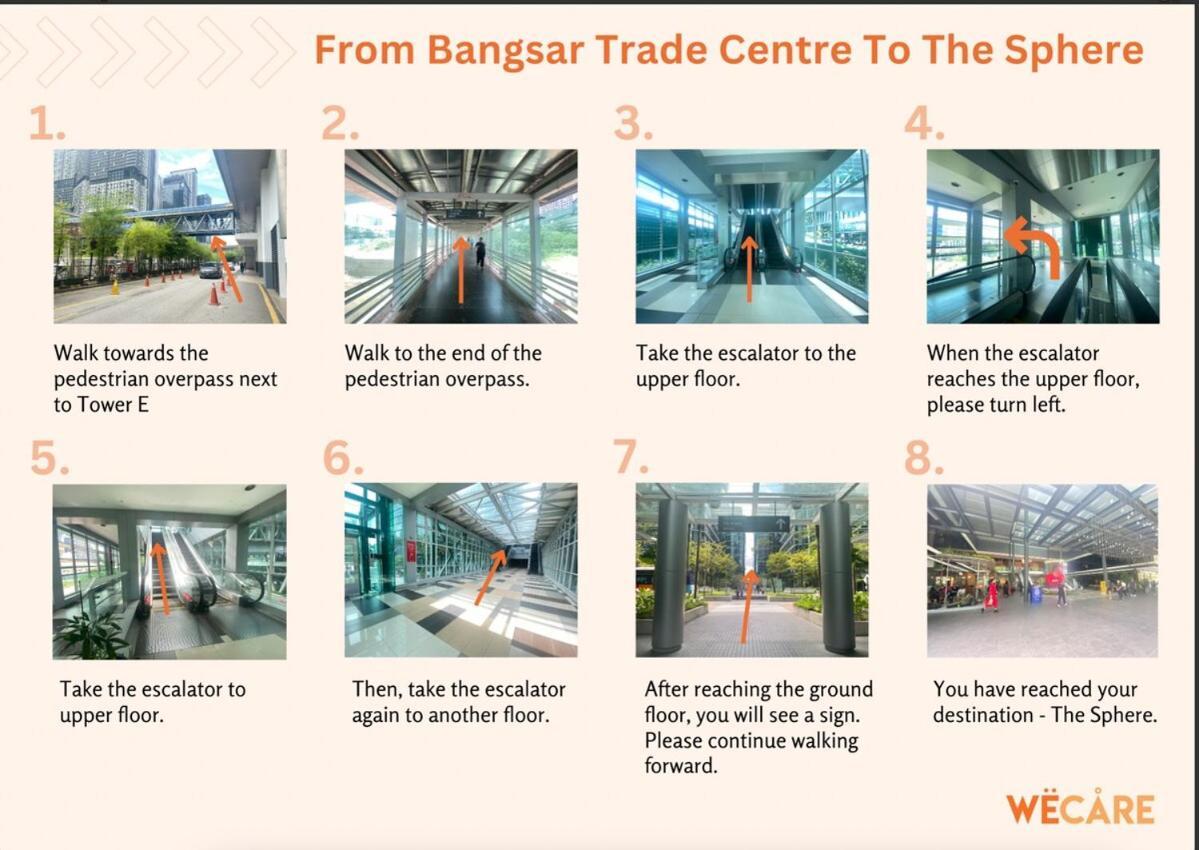 From Bangsar Trade Centre To The Sphere

1.

Walk towards the pedestrian overpass next to Tower E

2.

Walk to the end of the pedestrian overpass.

3.

Take the escalator to the upper floor.

4.

When the escalator reaches the upper floor, please turn left.

5.

Take the escalator to upper floor.

6.

Then, take the escalator again to another floor.

7.

After reaching the ground floor, you will see a sign. Please continue walking forward.

8.

You have reached your destination - The Sphere.

WËCÅRE